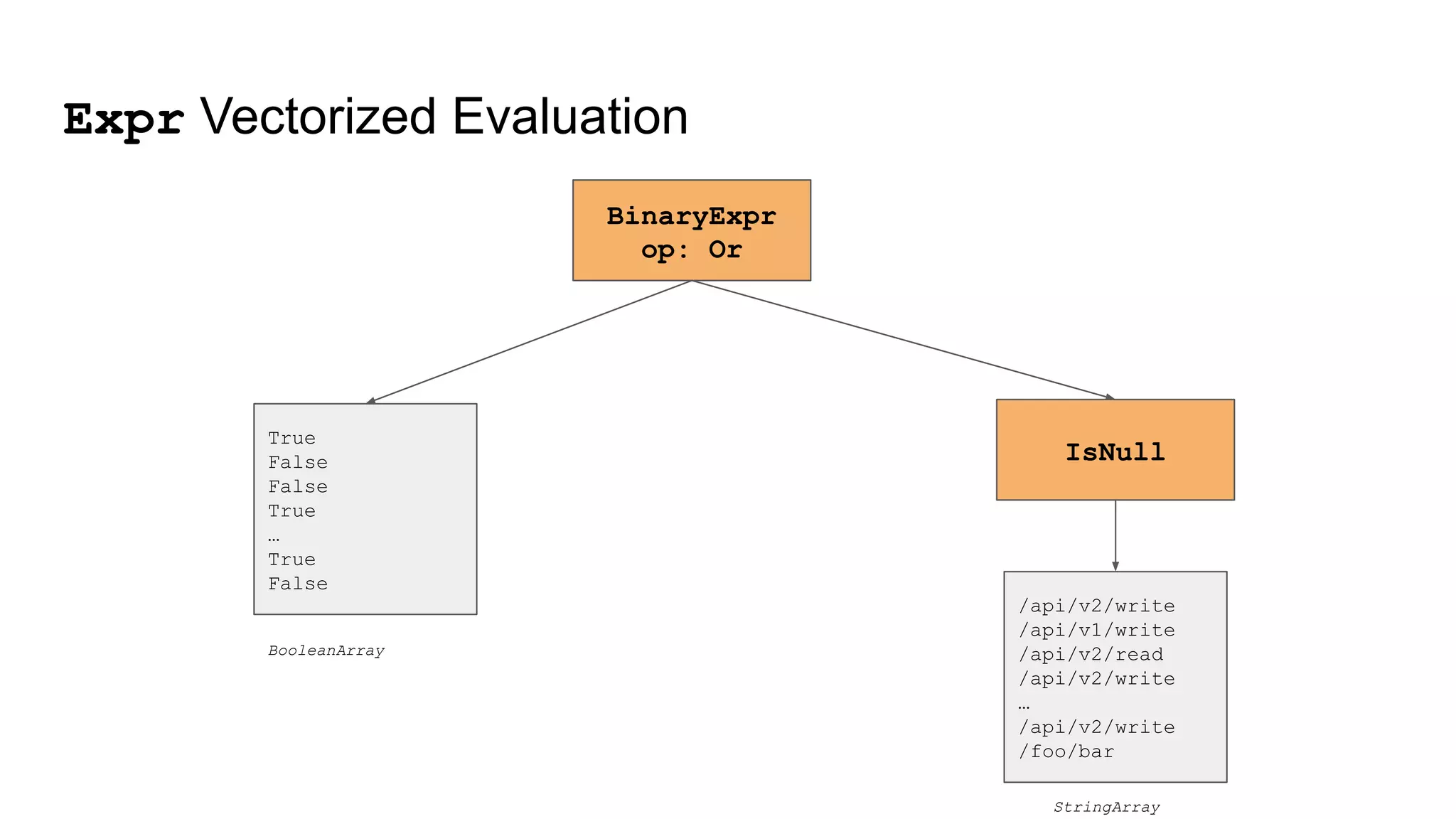 Expr Vectorized Evaluation

BinaryExpr
op: Or

True
False
False
True
…
True
False

BooleanArray

IsNull

/api/v2/write
/api/v1/write
/api/v2/read
/api/v2/write
…
/api/v2/write
/foo/bar

StringArray